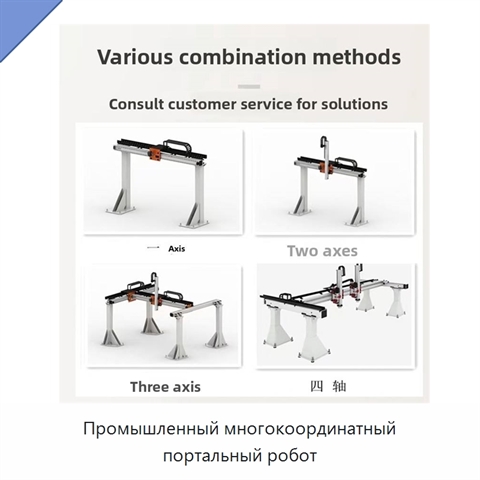 Various combination methods

Consult customer service for solutions

一 Axis

Two axes

Three axis

四 轴

Промышленный многокоординатный портальный робот